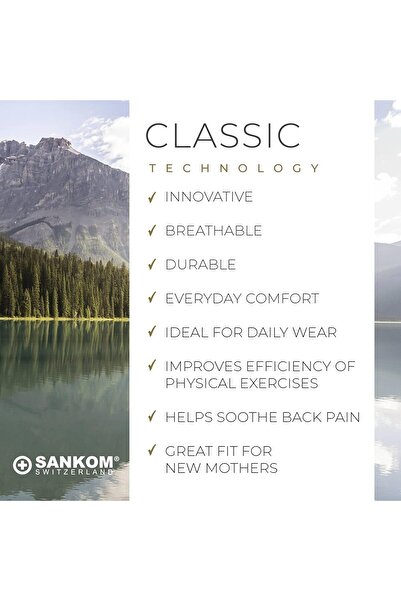 CLASSIC
TECHNOLOGY

✓ INNOVATIVE
✓ BREATHABLE
✓ DURABLE
✓ EVERYDAY COMFORT
✓ IDEAL FOR DAILY WEAR
✓ IMPROVES EFFICIENCY OF PHYSICAL EXERCISES
✓ HELPS SOOTHE BACK PAIN
✓ GREAT FIT FOR NEW MOTHERS

SANKOM®
SWITZERLAND